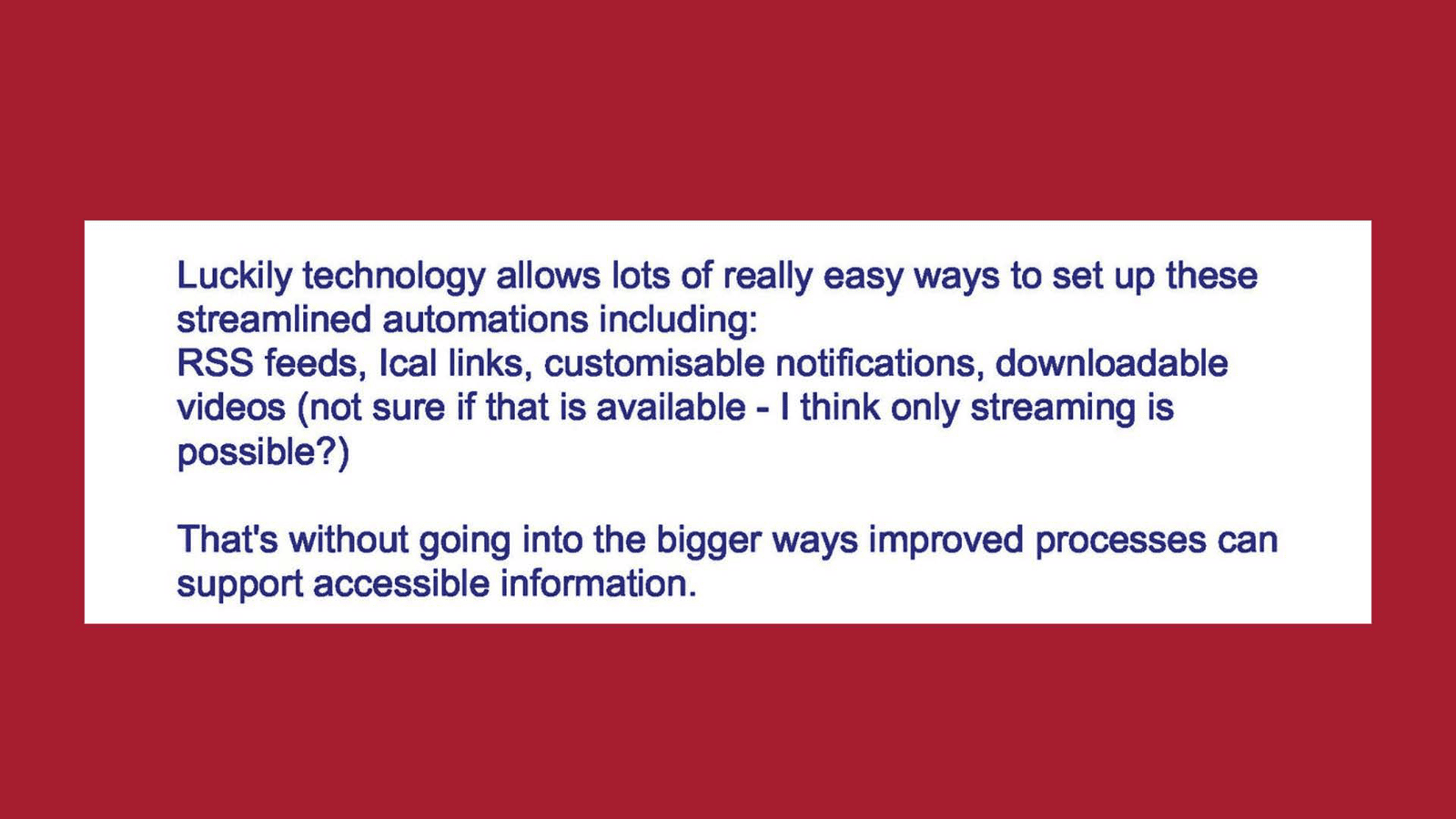 Luckily technology allows lots of really easy ways to set up these streamlined automations including:
RSS feeds, Ical links, customisable notifications, downloadable videos (not sure if that is available - I think only streaming is possible?)

That's without going into the bigger ways improved processes can support accessible information.